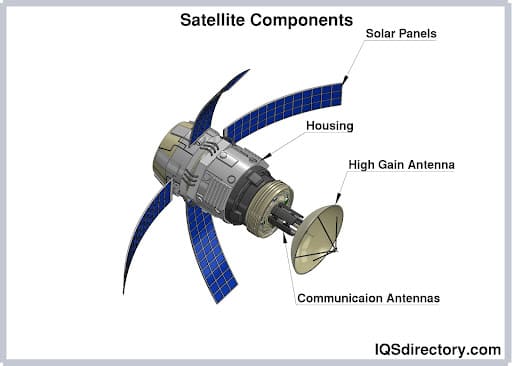 Satellite Components

Solar Panels

Housing

High Gain Antenna

Communicaion Antennas

IQSdirectory.com